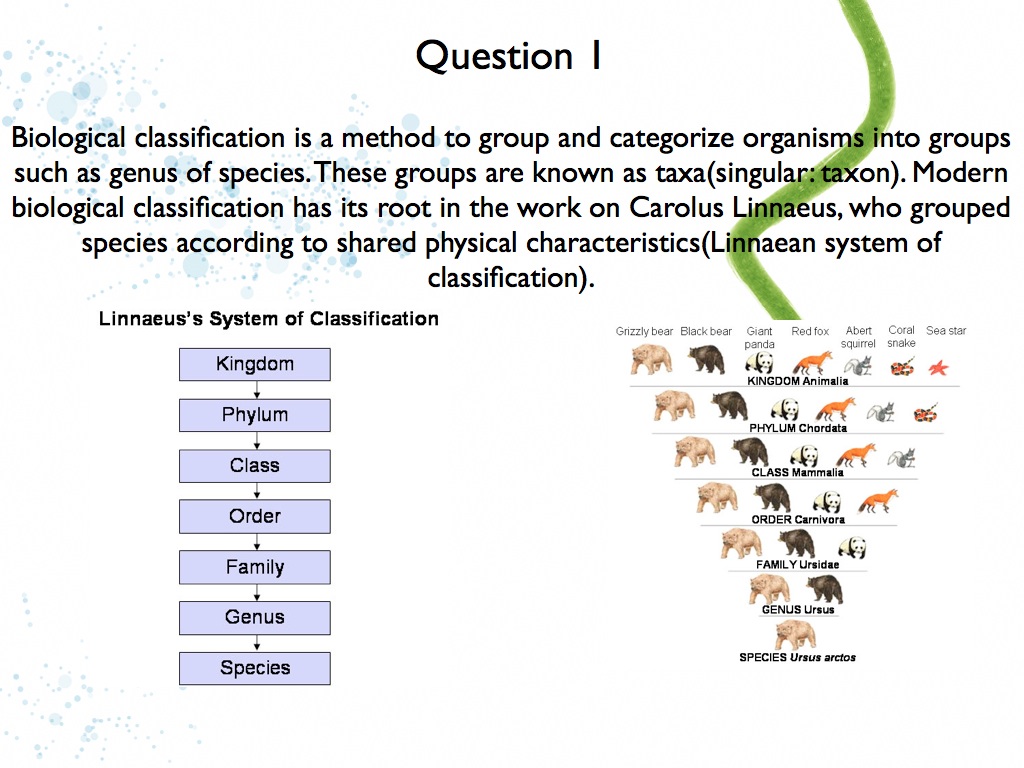 Question 1

Biological classification is a method to group and categorize organisms into groups such as genus of species. These groups are known as taxa(singular: taxon). Modern biological classification has its root in the work on Carolus Linnaeus, who grouped species according to shared physical characteristics(Linnaean system of classification).

Linnaeus's System of Classification

Kingdom

Phylum

Class

Order

Family

Genus

Species

Grizzly bear Black bear Giant panda Red fox Abert squirrel Coral snake Sea star

KINGDOM Animalia

PHYLUM Chordata

CLASS Mammalia

ORDER Carnivora

FAMILY Ursidae

GENUS Ursus

SPECIES Ursus arctos